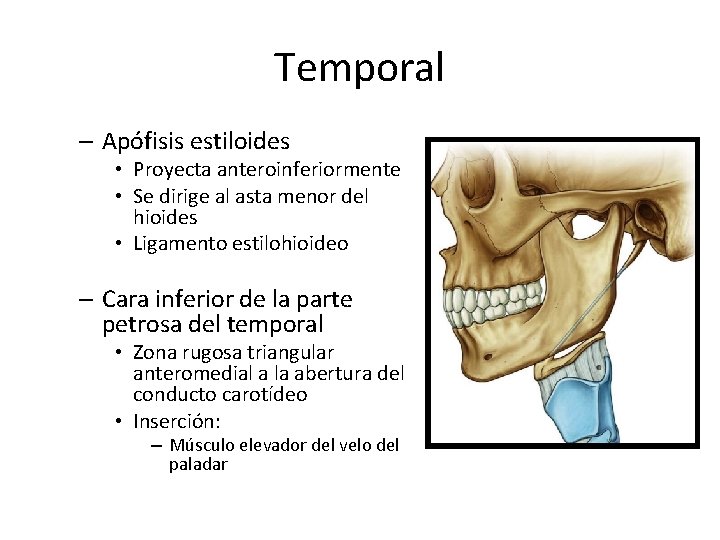 Temporal

– Apófisis estiloides
• Proyecta anteroinferiormente
• Se dirige al asta menor del hioides
• Ligamento estilohioideo

– Cara inferior de la parte petrosa del temporal
• Zona rugosa triangular anteromedial a la abertura del conducto carotídeo
• Inserción:
– Músculo elevador del velo del paladar